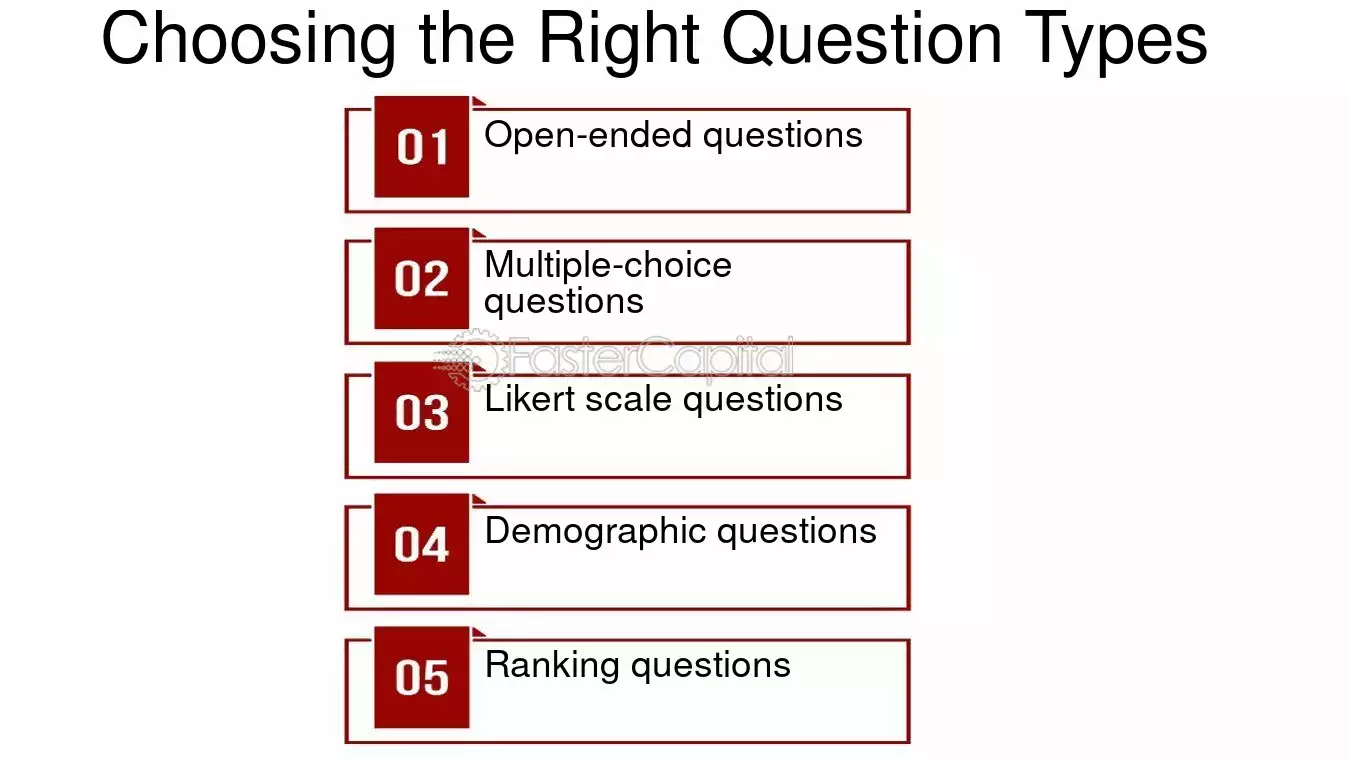 Choosing the Right Question Types

01 Open-ended questions

02 Multiple-choice questions

03 Likert scale questions

04 Demographic questions

05 Ranking questions

FasterCapital